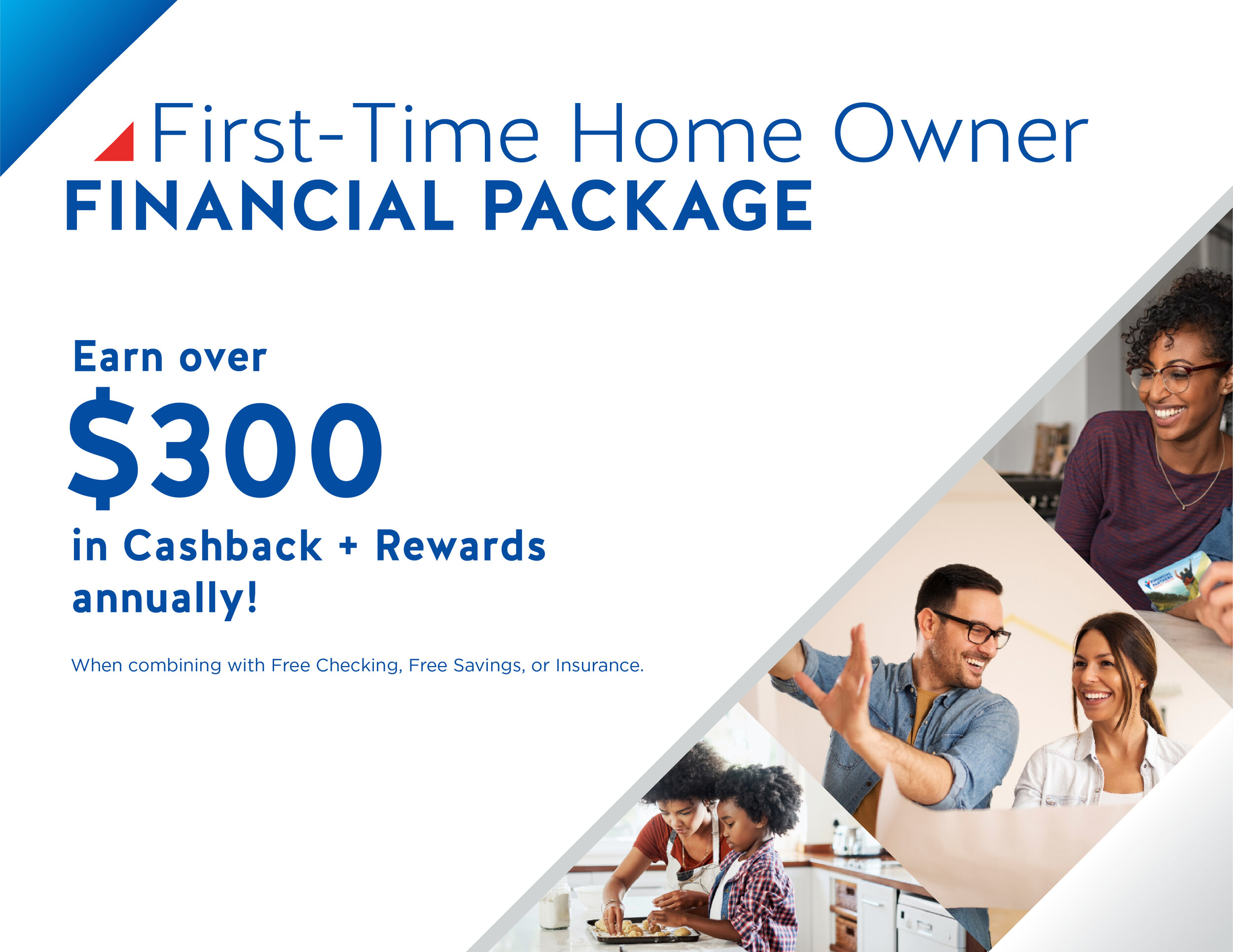 First-Time Home Owner
FINANCIAL PACKAGE

Earn over
$300
in Cashback + Rewards annually!

When combining with Free Checking, Free Savings, or Insurance.

FINANCIAL PARTNERS